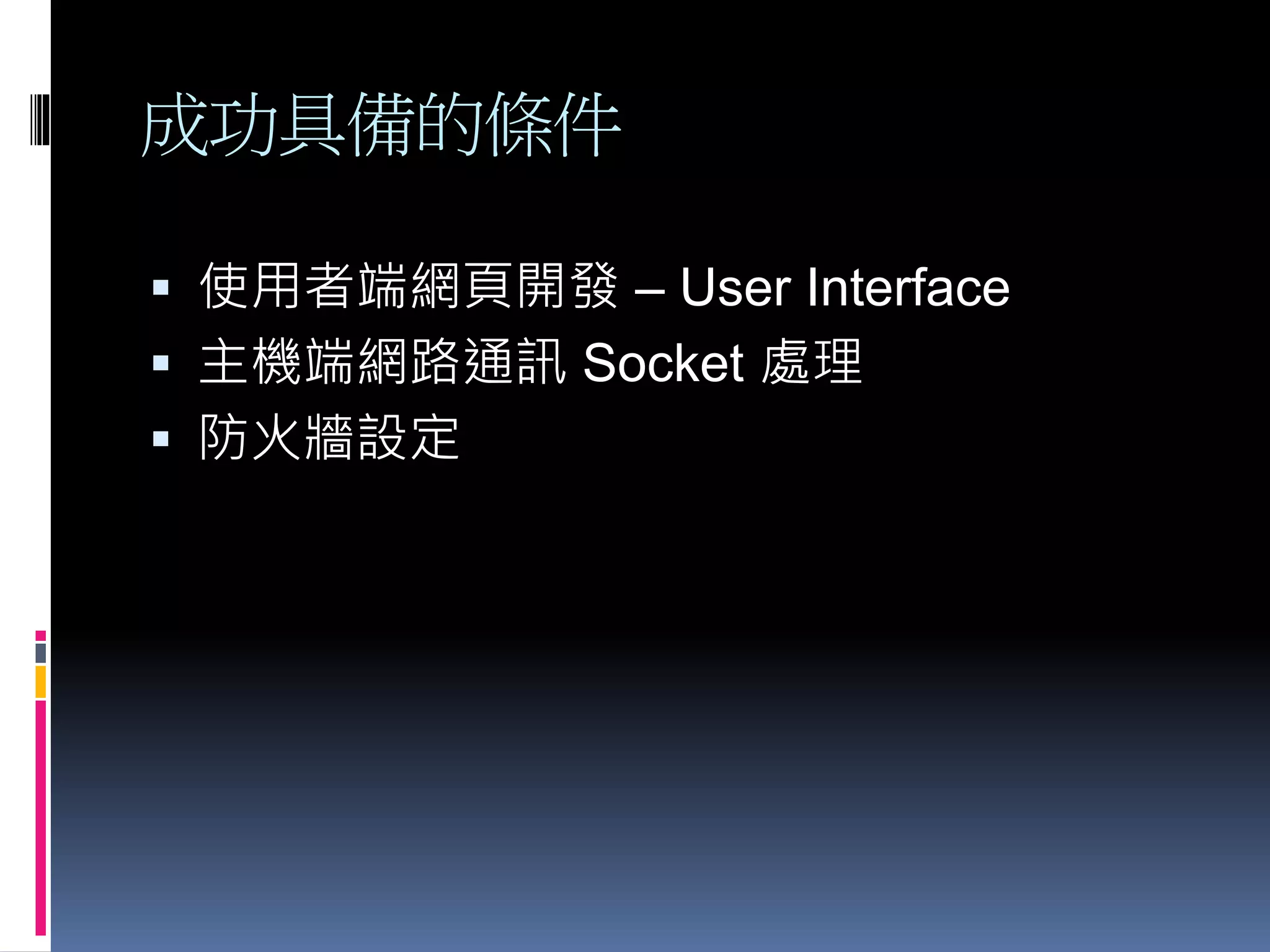 成功具備的條件

▪ 使用者端網頁開發 – User Interface
▪ 主機端網路通訊 Socket 處理
▪ 防火牆設定